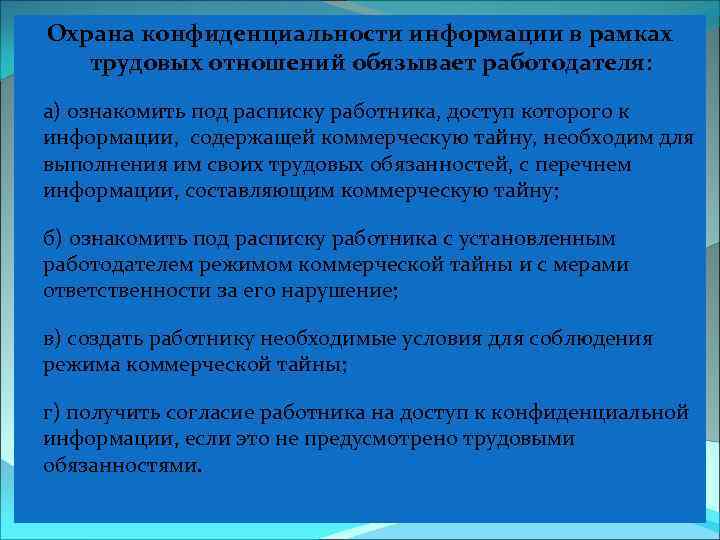 Охрана конфиденциальности информации в рамках трудовых отношений обязывает работодателя:

а) ознакомить под расписку работника, доступ которого к информации, содержащей коммерческую тайну, необходим для выполнения им своих трудовых обязанностей, с перечнем информации, составляющим коммерческую тайну;

б) ознакомить под расписку работника с установленным работодателем режимом коммерческой тайны и с мерами ответственности за его нарушение;

в) создать работнику необходимые условия для соблюдения режима коммерческой тайны;

г) получить согласие работника на доступ к конфиденциальной информации, если это не предусмотрено трудовыми обязанностями.